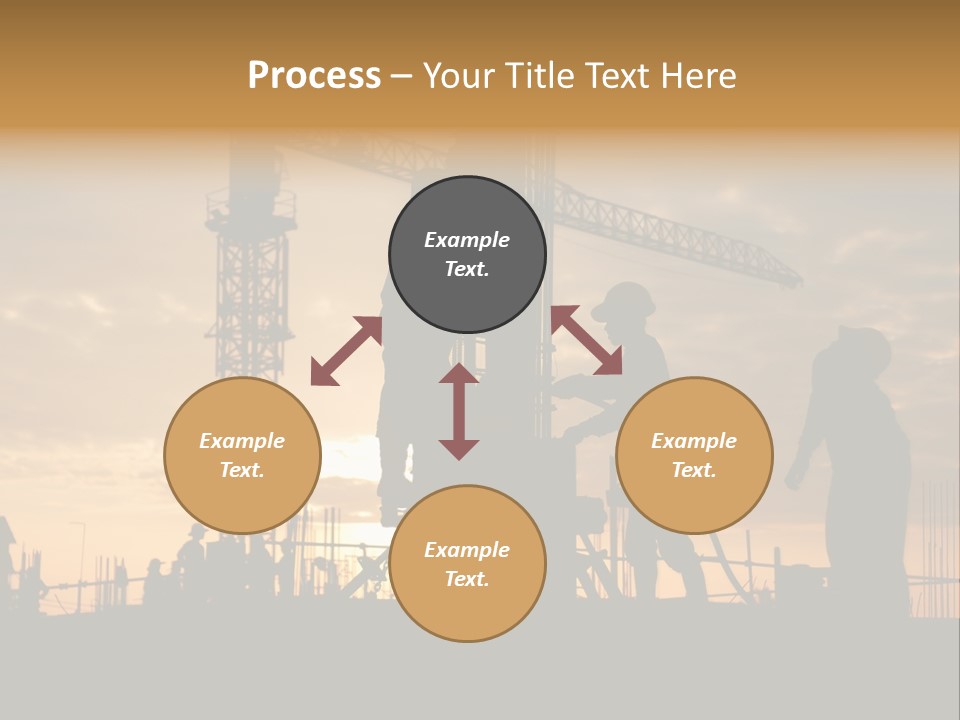 Process – Your Title Text Here

Example Text.

Example Text.

Example Text.

Example Text.